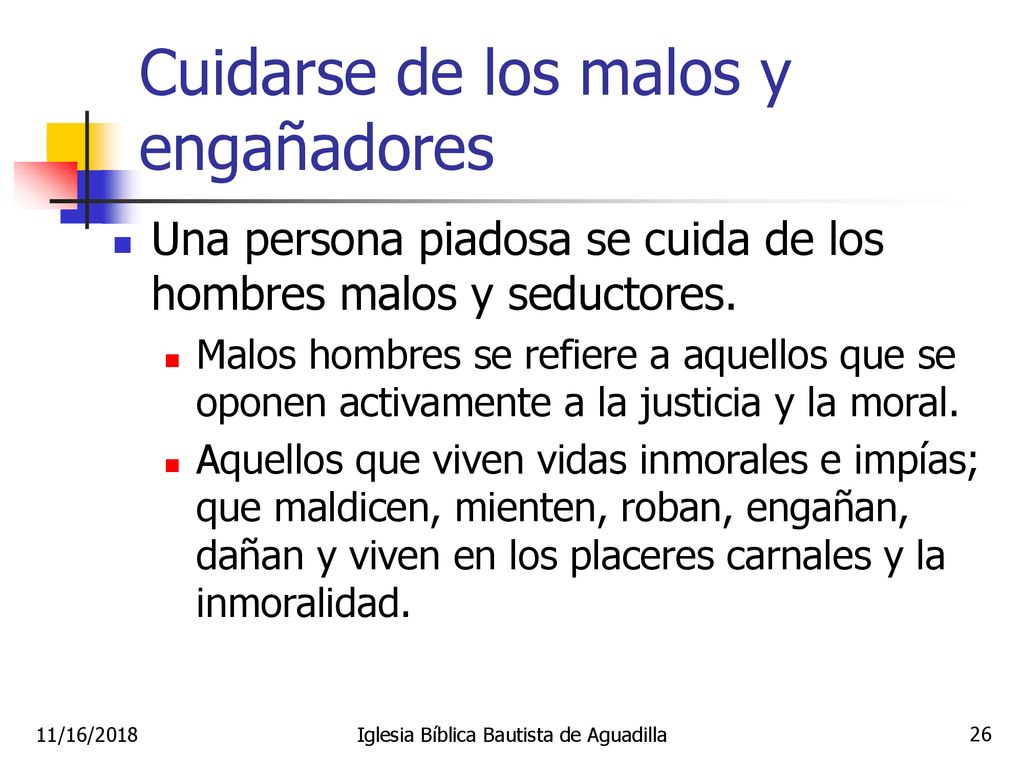 Cuidarse de los malos y engañadores

Una persona piadosa se cuida de los hombres malos y seductores.

Malos hombres se refiere a aquellos que se oponen activamente a la justicia y la moral.

Aquellos que viven vidas inmorales e impías; que maldicen, mienten, roban, engañan, dañan y viven en los placeres carnales y la inmoralidad.

11/16/2018

Iglesia Bíblica Bautista de Aguadilla

26